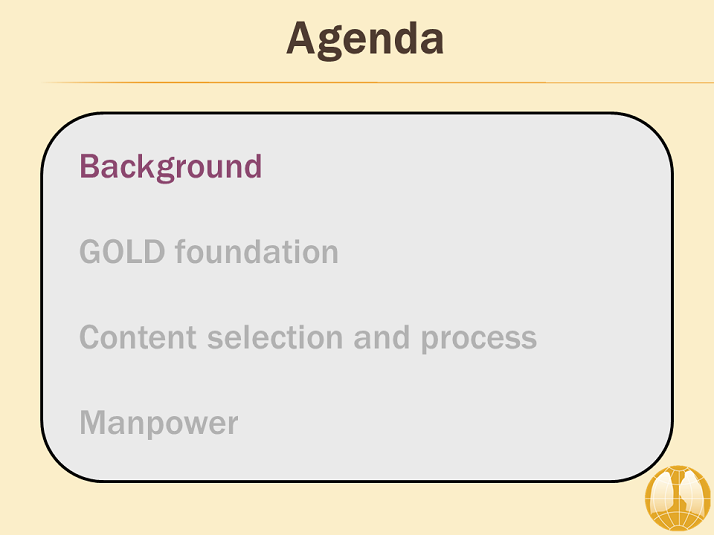 Agenda

Background

GOLD foundation

Content selection and process

Manpower